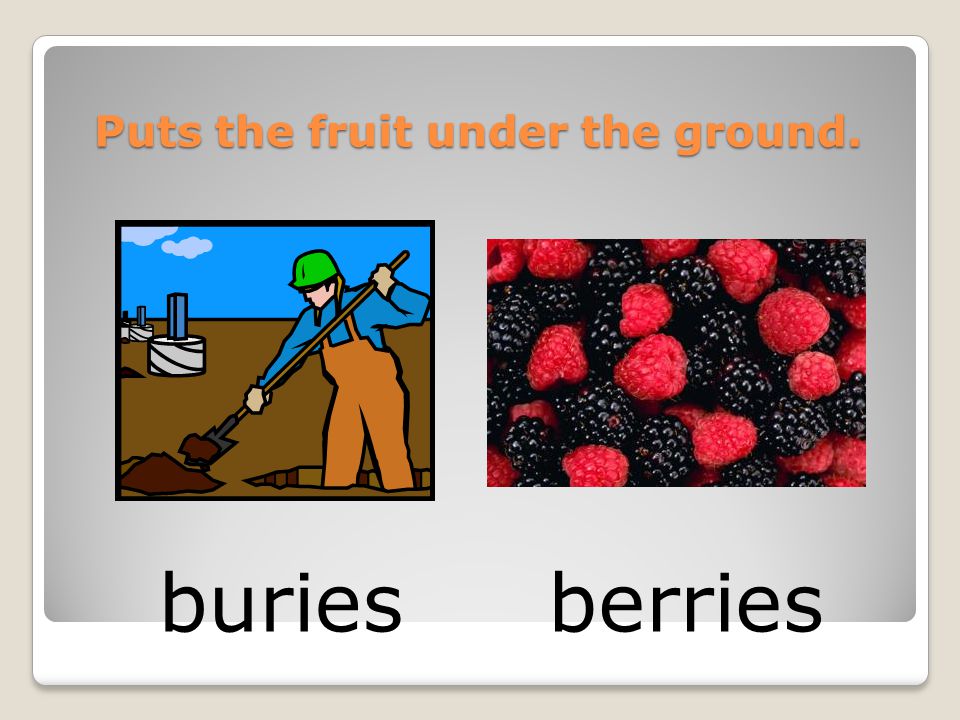 Puts the fruit under the ground.

buries

berries